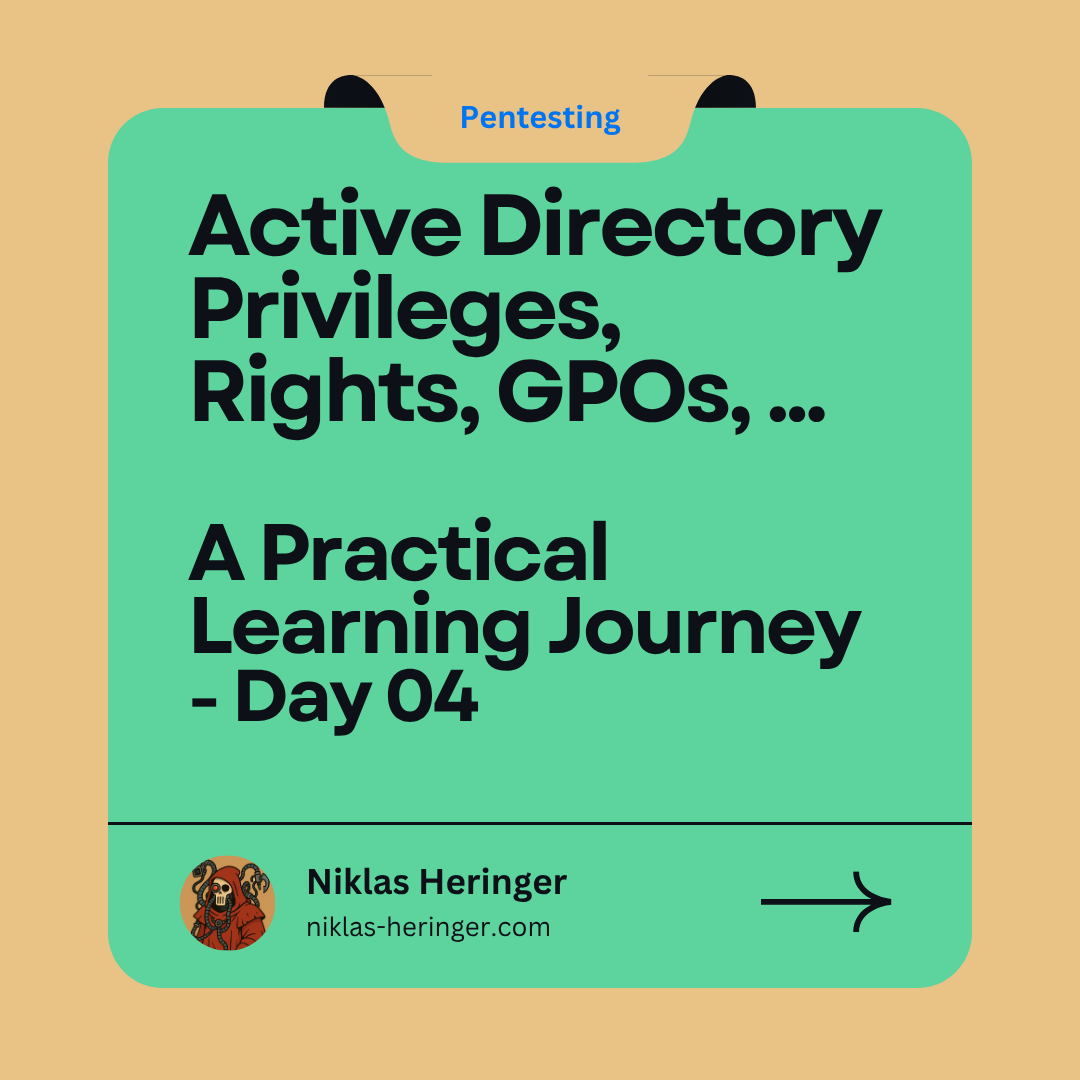 Pentesting

Active Directory Privileges, Rights, GPOs, ...

A Practical Learning Journey - Day 04

Niklas Heringer
niklas-heringer.com